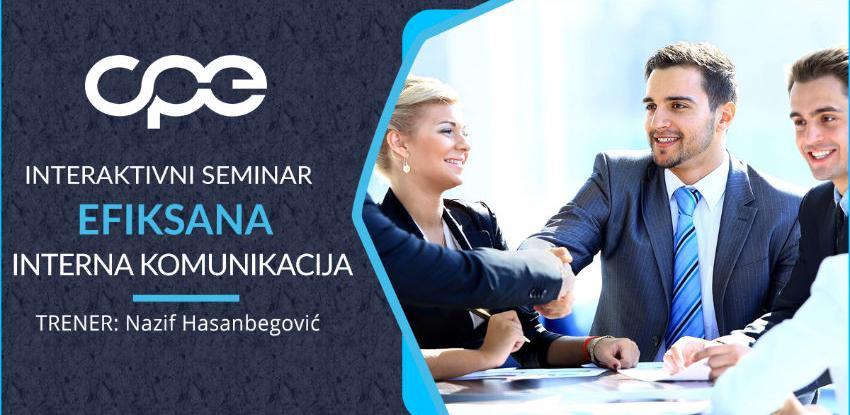 cpe

INTERAKTIVNI SEMINAR
EFIKSANA
INTERNA KOMUNIKACIJA

TRENER: Nazif Hasanbegović